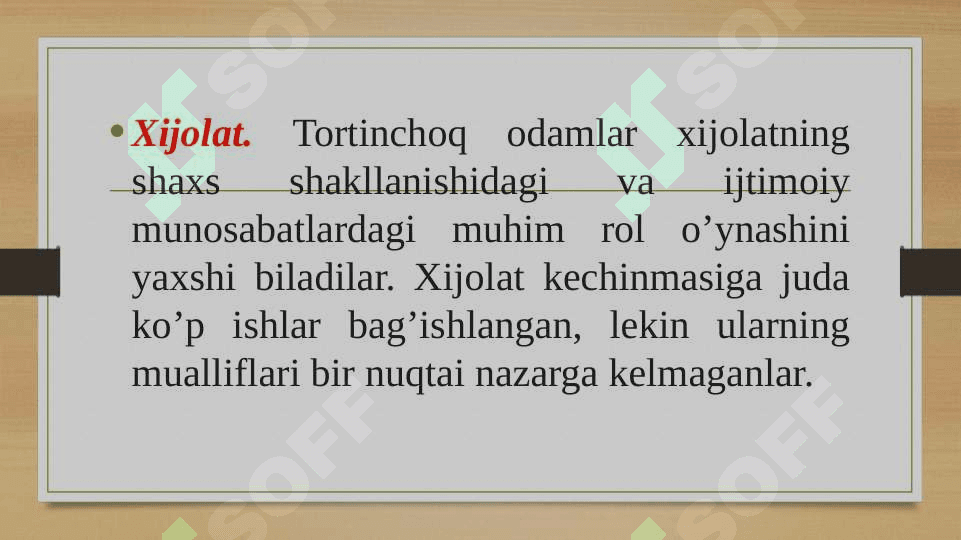 • Xijolat. Tortinchoq odamlar xijolatning shaxs shakllanishidagi va ijtimoiy munosabatlardagi muhim rol o’ynashini yaxshi biladilar. Xijolat kechinmasiga juda ko’p ishlar bag’ishlangan, lekin ularning mualliflari bir nuqtai nazarga kelmaganlar.

SOFF SOFF SOFF SOFF